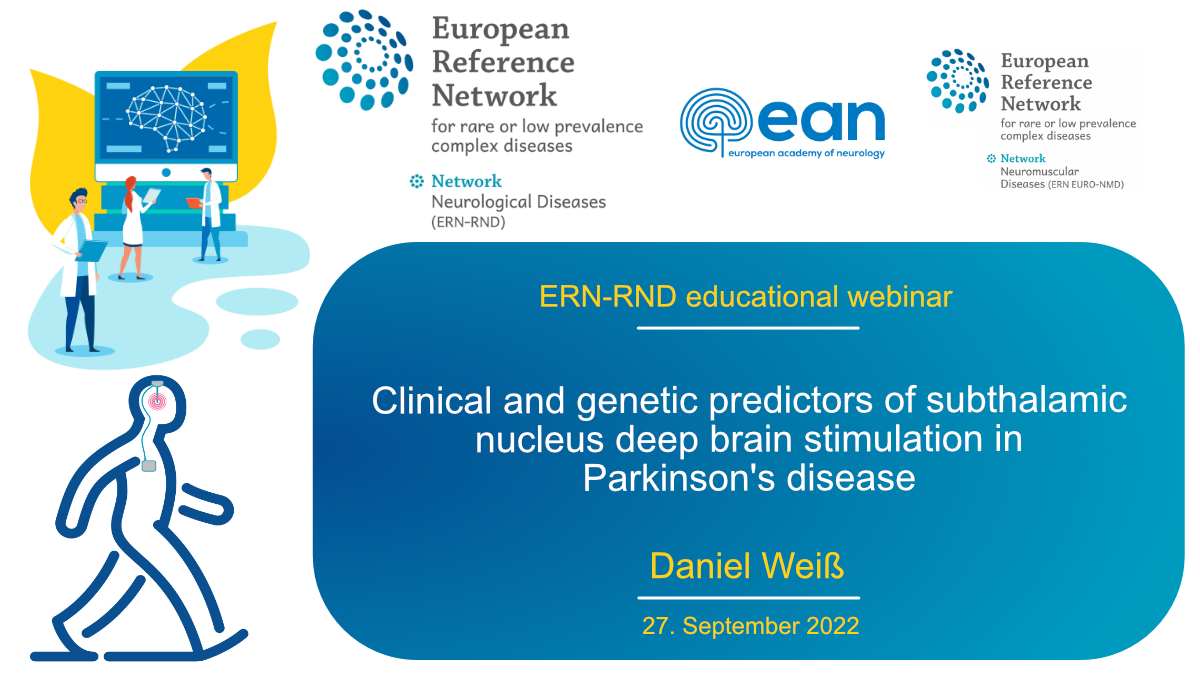 European Reference Network
for rare or low prevalence complex diseases

Network
Neurological Diseases
(ERN-RND)

ean
european academy of neurology

European Reference Network
for rare or low prevalence complex diseases

Network
Neuromuscular Diseases (ERN EURO-NMD)

ERN-RND educational webinar

Clinical and genetic predictors of subthalamic nucleus deep brain stimulation in Parkinson's disease

Daniel Weiß

27. September 2022